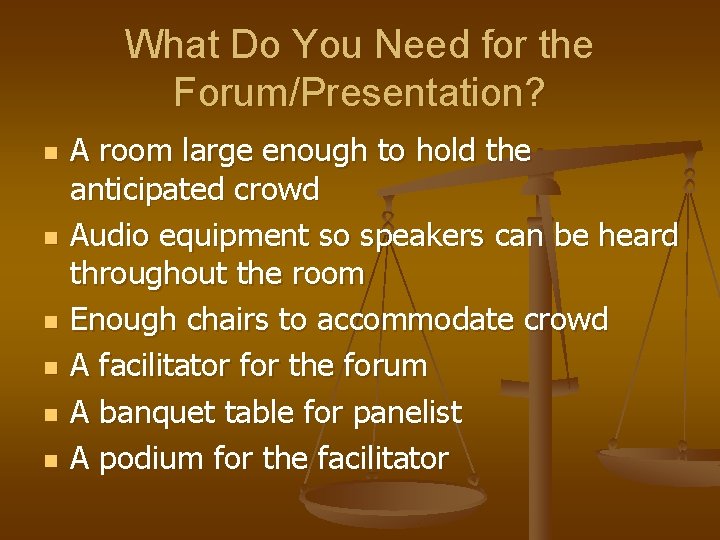 What Do You Need for the Forum/Presentation?

- A room large enough to hold the anticipated crowd
- Audio equipment so speakers can be heard throughout the room
- Enough chairs to accommodate crowd
- A facilitator for the forum
- A banquet table for panelist
- A podium for the facilitator